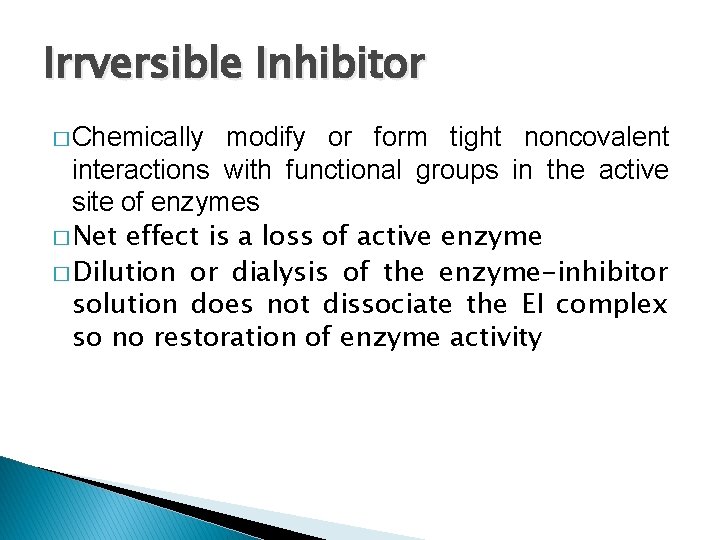 Irrversible Inhibitor

□ Chemically modify or form tight noncovalent interactions with functional groups in the active site of enzymes

□ Net effect is a loss of active enzyme

□ Dilution or dialysis of the enzyme-inhibitor solution does not dissociate the EI complex so no restoration of enzyme activity